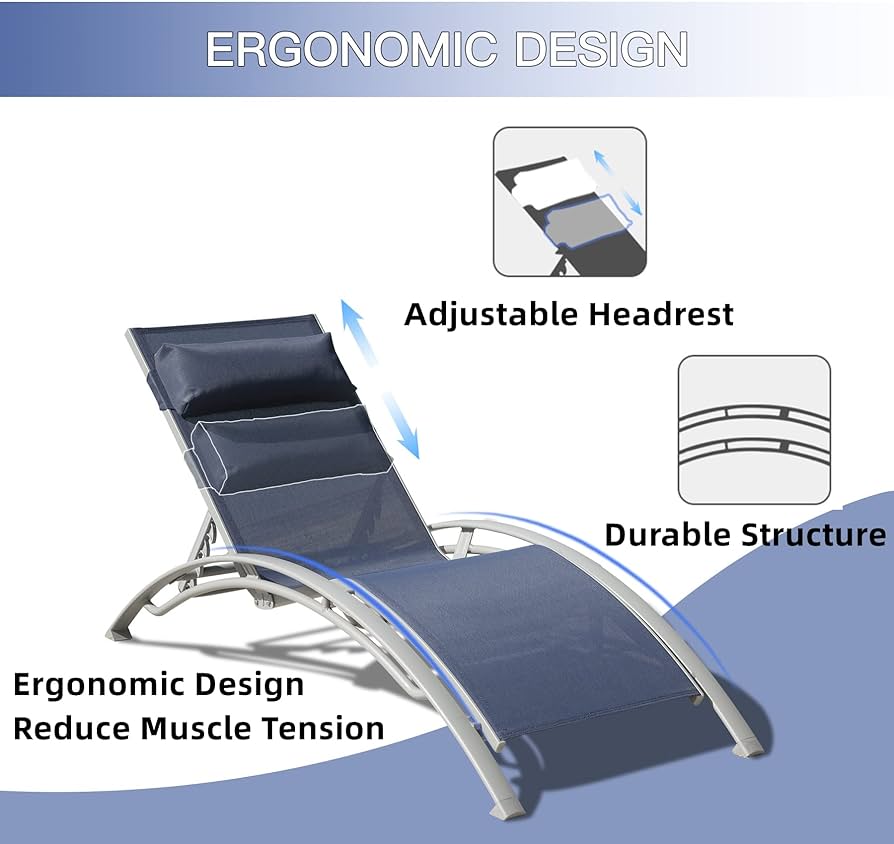 ERGONOMIC DESIGN

Adjustable Headrest

Durable Structure

Ergonomic Design
Reduce Muscle Tension